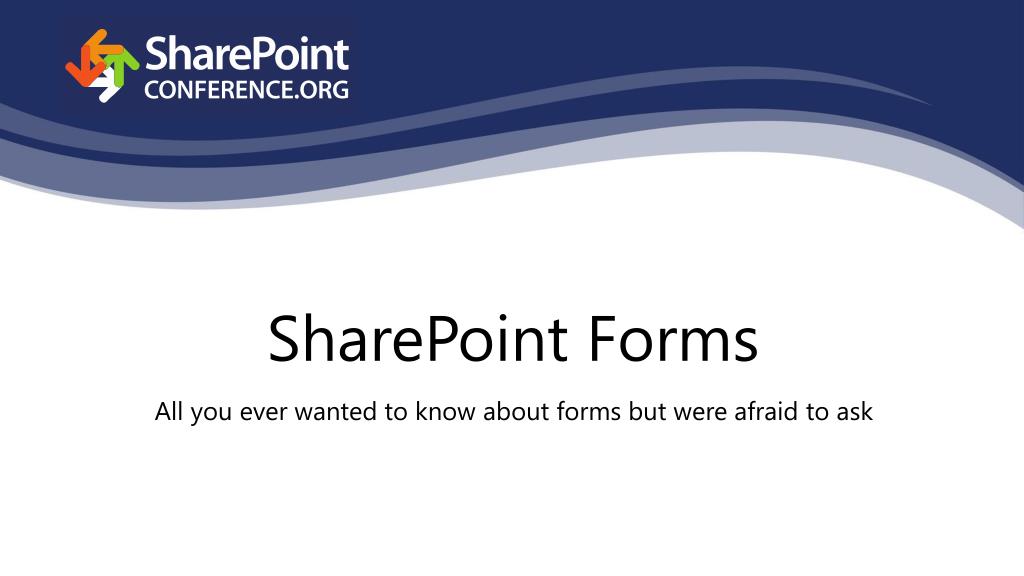 SharePoint
CONFERENCE.ORG

SharePoint Forms

All you ever wanted to know about forms but were afraid to ask